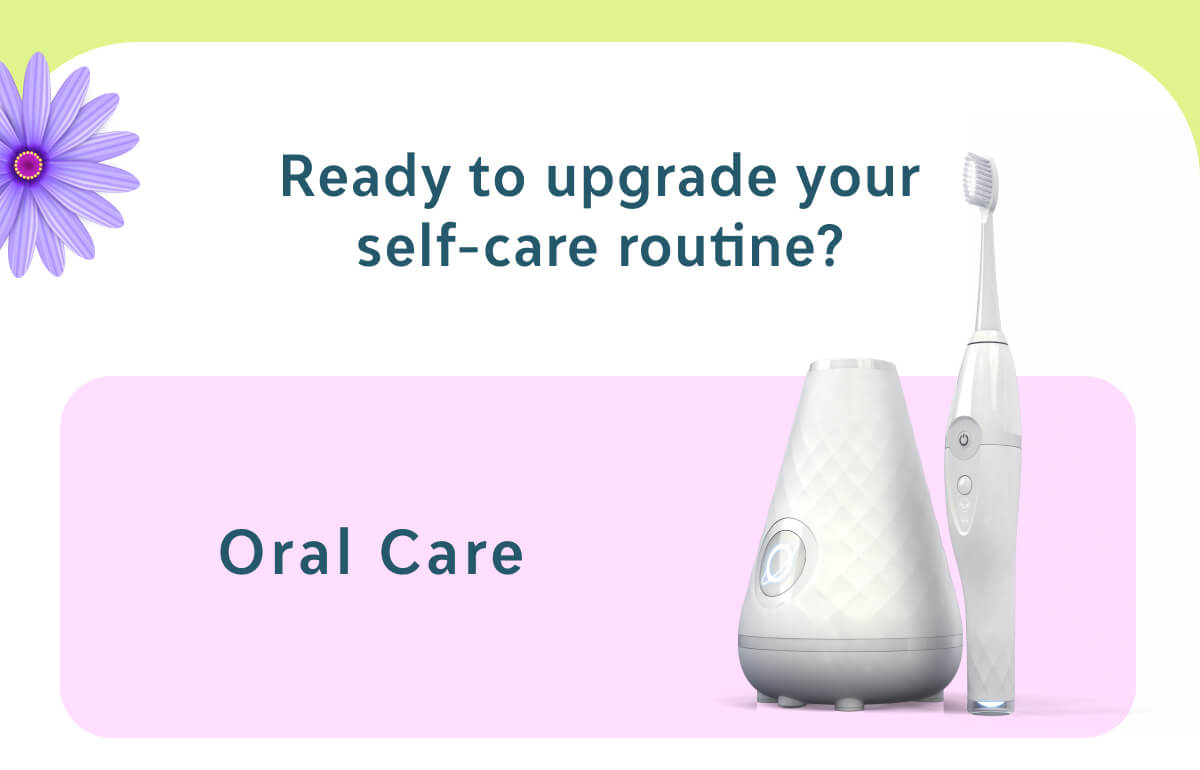 Ready to upgrade your self-care routine?

Oral Care